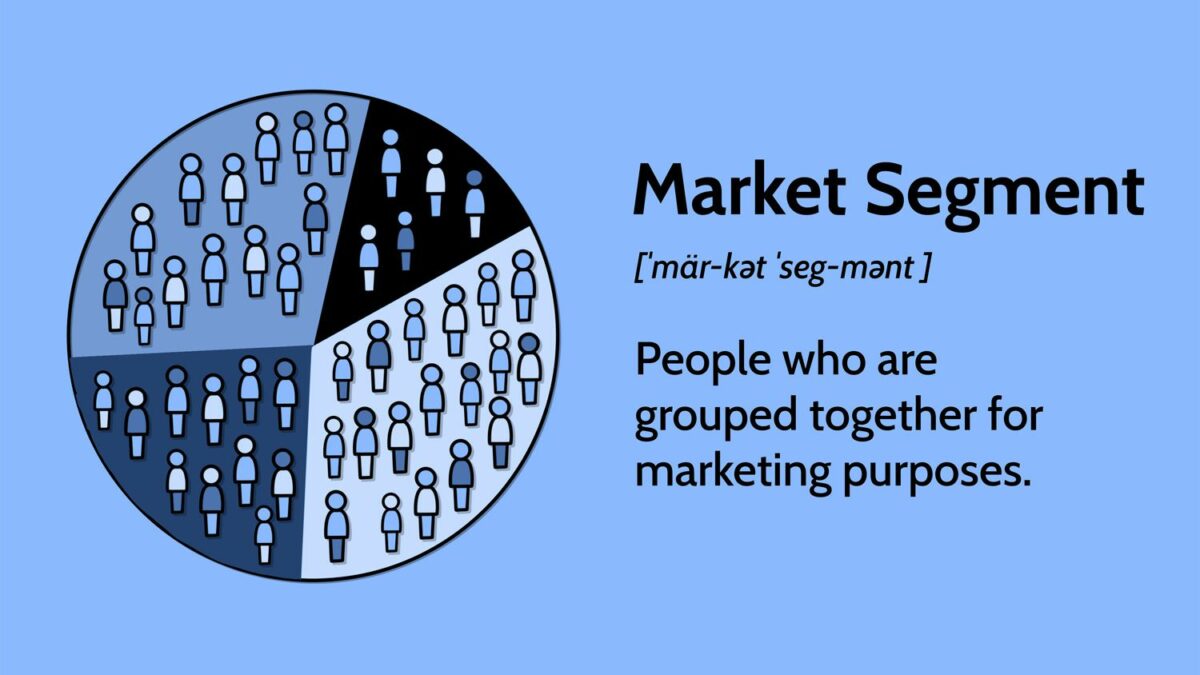 Market Segment

[ˈmär-kət ˈseg-mənt ]

People who are grouped together for marketing purposes.